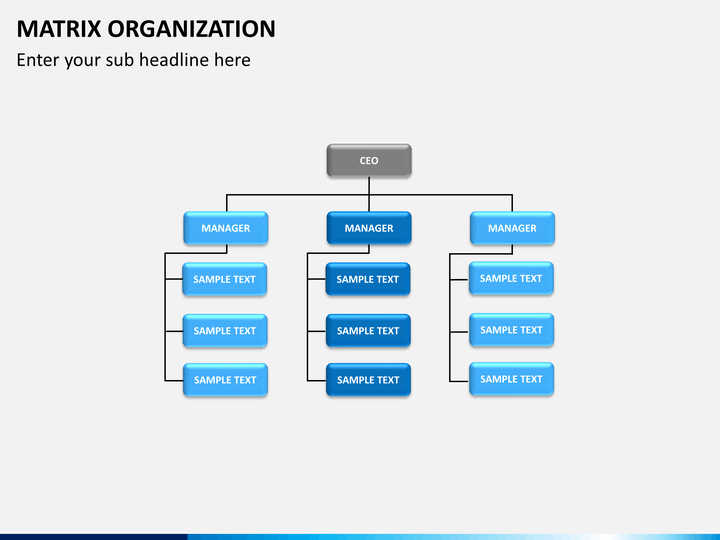 MATRIX ORGANIZATION

Enter your sub headline here

CEO

MANAGER

SAMPLE TEXT

SAMPLE TEXT

SAMPLE TEXT

MANAGER

SAMPLE TEXT

SAMPLE TEXT

SAMPLE TEXT

MANAGER

SAMPLE TEXT

SAMPLE TEXT

SAMPLE TEXT